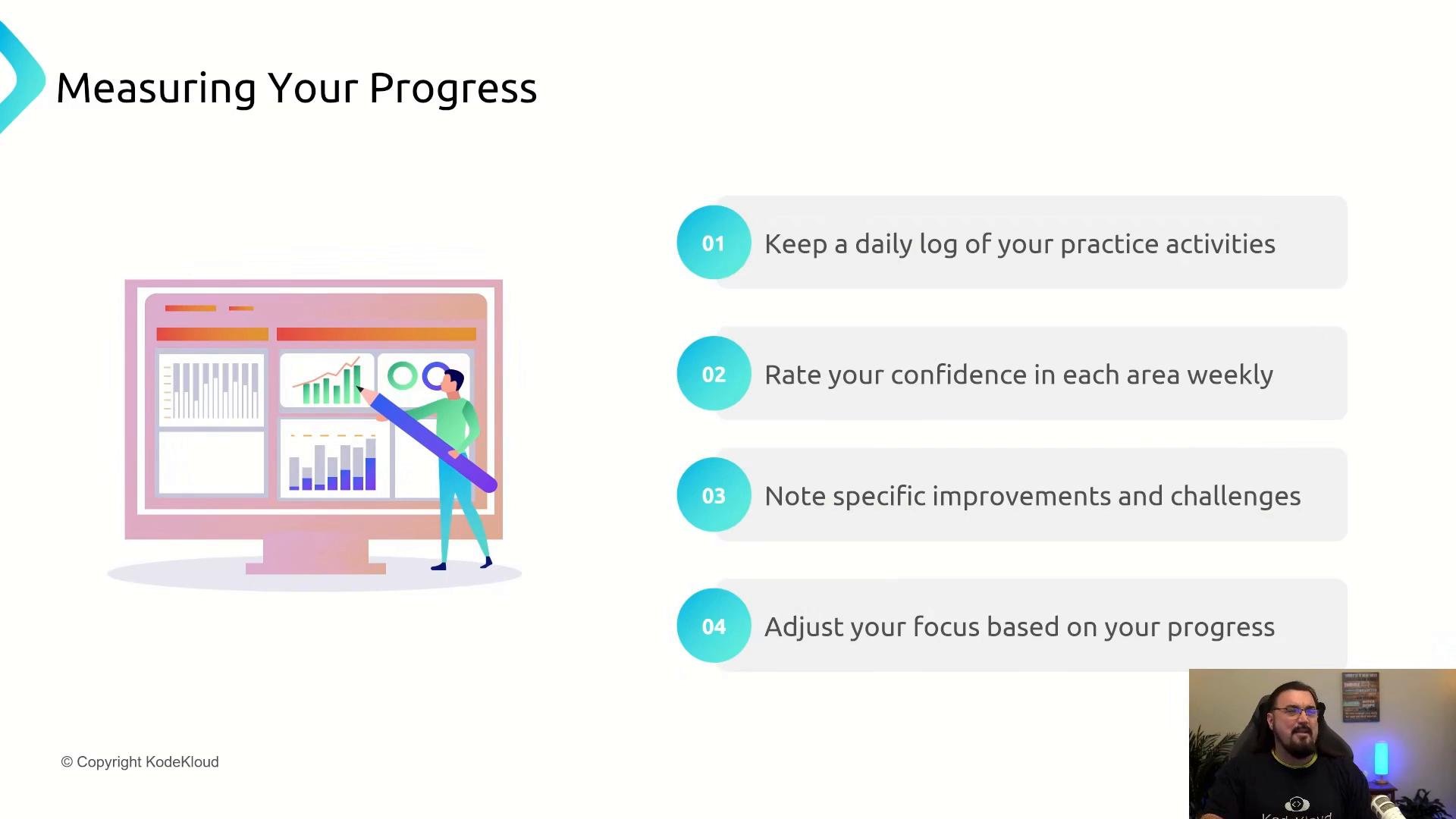 Measuring Your Progress

01 Keep a daily log of your practice activities

02 Rate your confidence in each area weekly

03 Note specific improvements and challenges

04 Adjust your focus based on your progress

© Copyright KodeKloud